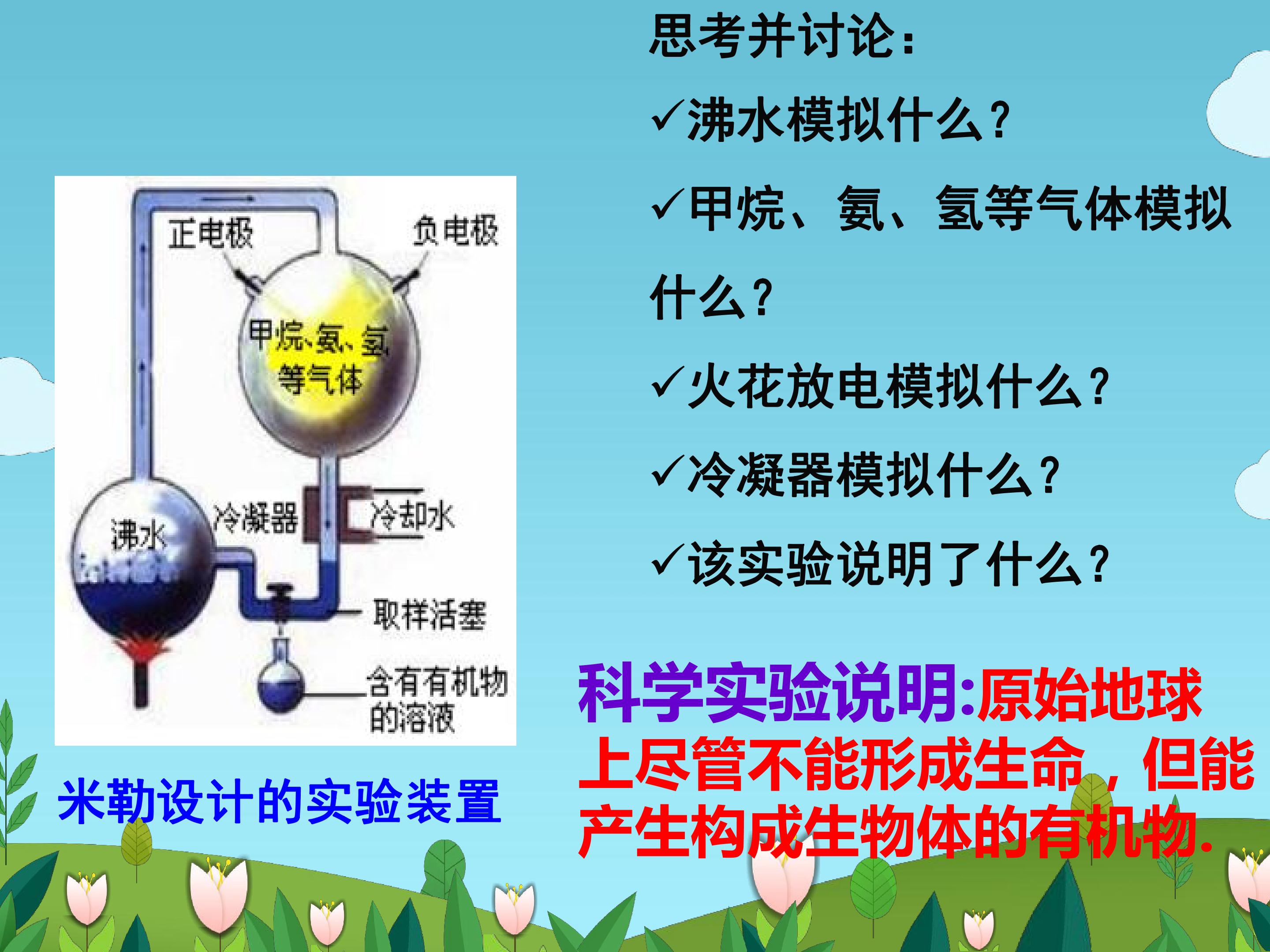 思考并讨论：

✓沸水模拟什么？

✓甲烷、氨、氢等气体模拟什么？

✓火花放电模拟什么？

✓冷凝器模拟什么？

✓该实验说明了什么？

正电极

负电极

甲烷、氨、氢等气体

沸水

冷凝器

冷却水

取样活塞

含有有机物的溶液

米勒设计的实验装置

科学实验说明:原始地球上尽管不能形成生命，但能产生构成生物体的有机物.